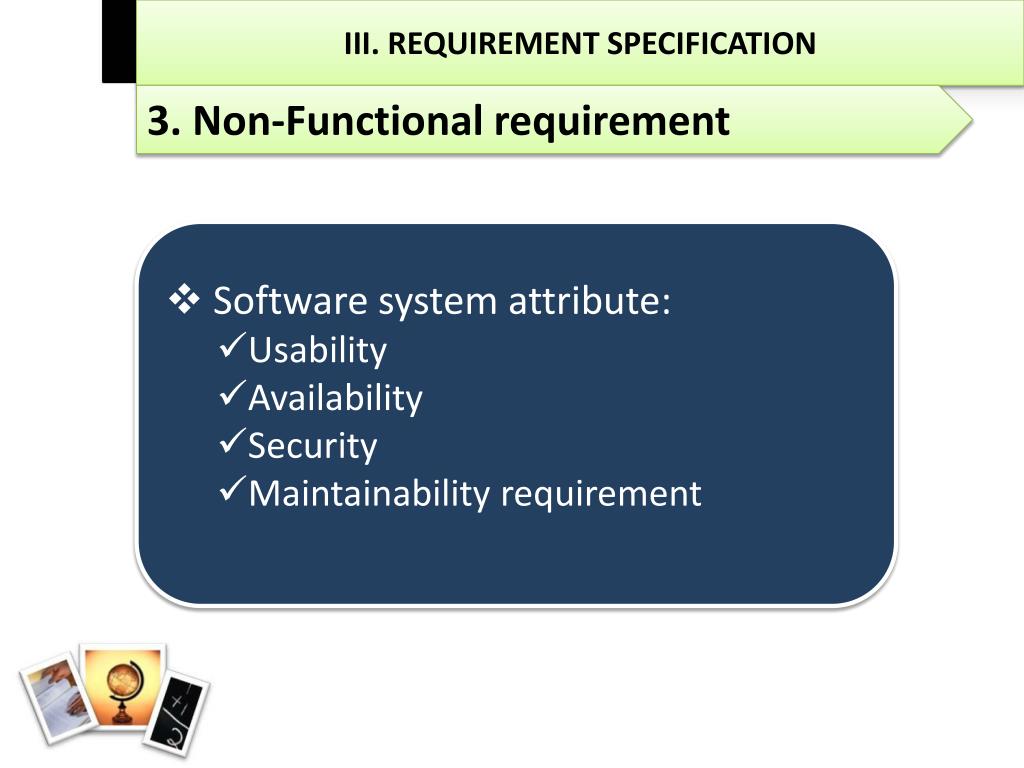 III. REQUIREMENT SPECIFICATION

3. Non-Functional requirement

❖ Software system attribute:
✓Usability
✓Availability
✓Security
✓Maintainability requirement